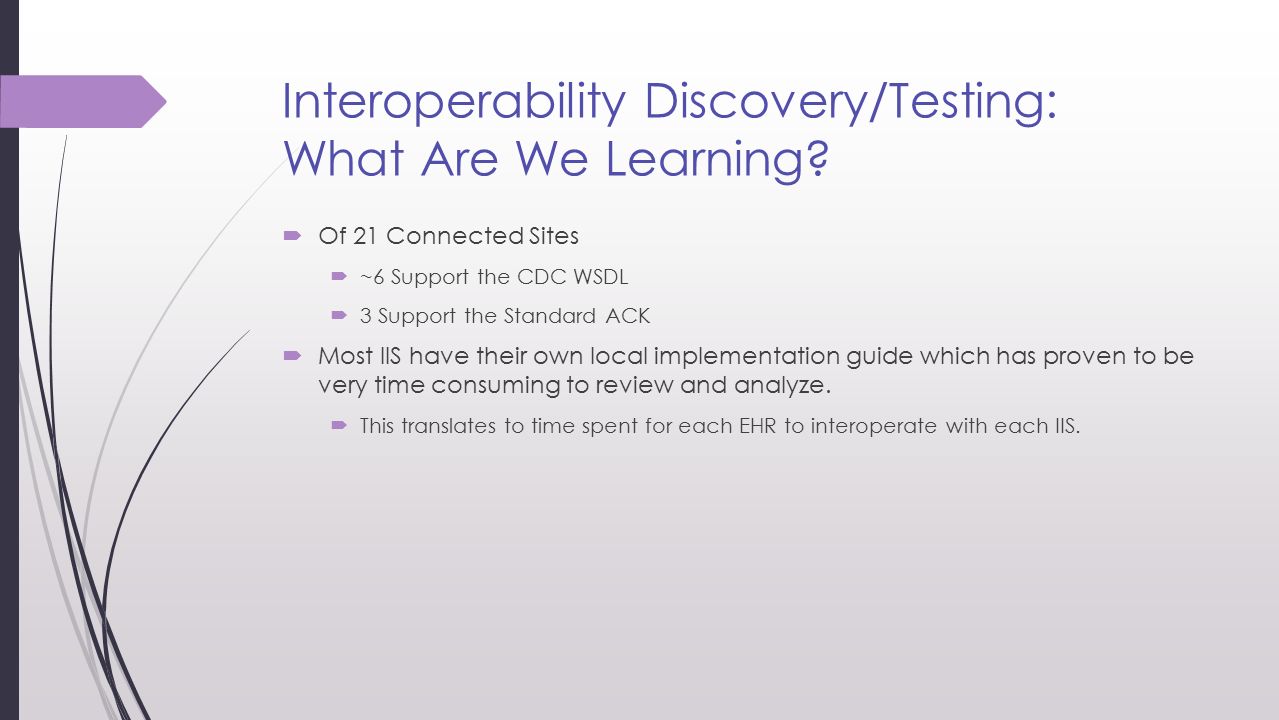 Interoperability Discovery/Testing: What Are We Learning?

Of 21 Connected Sites

~6 Support the CDC WSDL

3 Support the Standard ACK

Most IIS have their own local implementation guide which has proven to be very time consuming to review and analyze.

This translates to time spent for each EHR to interoperate with each IIS.